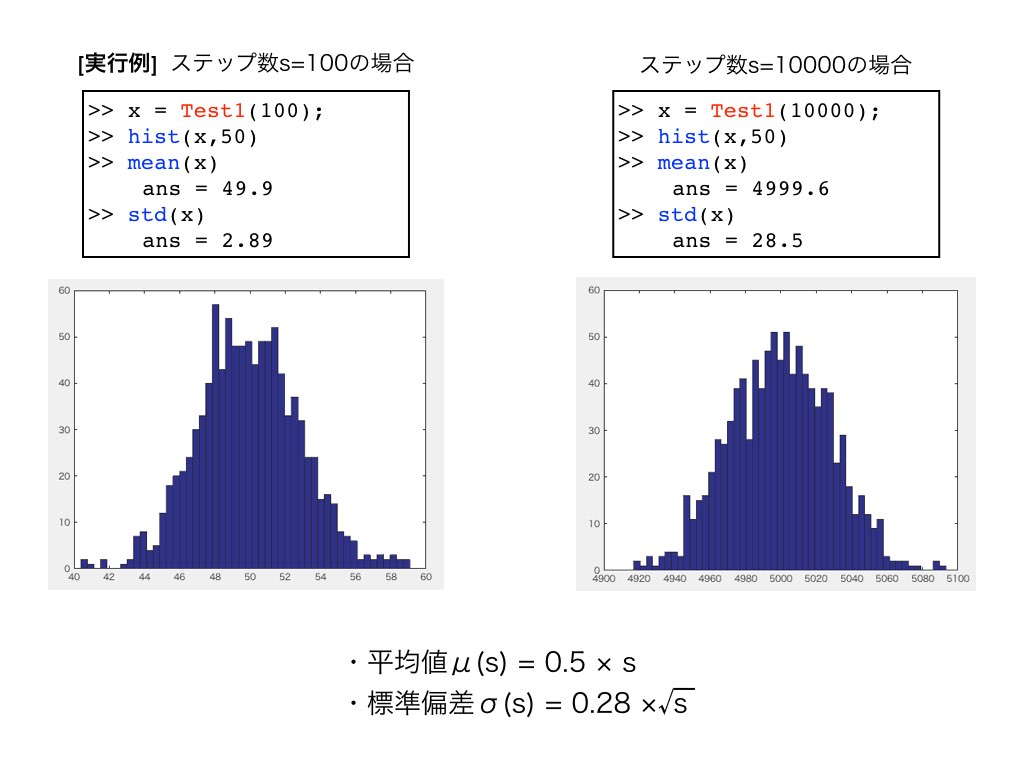 [実行例] ステップ数s=100の場合

>> x = Test1(100);
>> hist(x,50)
>> mean(x)
ans = 49.9
>> std(x)
ans = 2.89

60
50
40
30
20
10
0
40 42 44 46 48 50 52 54 56 58 60

ステップ数s=10000の場合

>> x = Test1(10000);
>> hist(x,50)
>> mean(x)
ans = 4999.6
>> std(x)
ans = 28.5

60
50
40
30
20
10
0
4900 4920 4940 4960 4980 5000 5020 5040 5060 5080 5100

・平均値$\mu$(s) = 0.5 × s
・標準偏差$\sigma$(s) = 0.28 ×$\sqrt{s}$